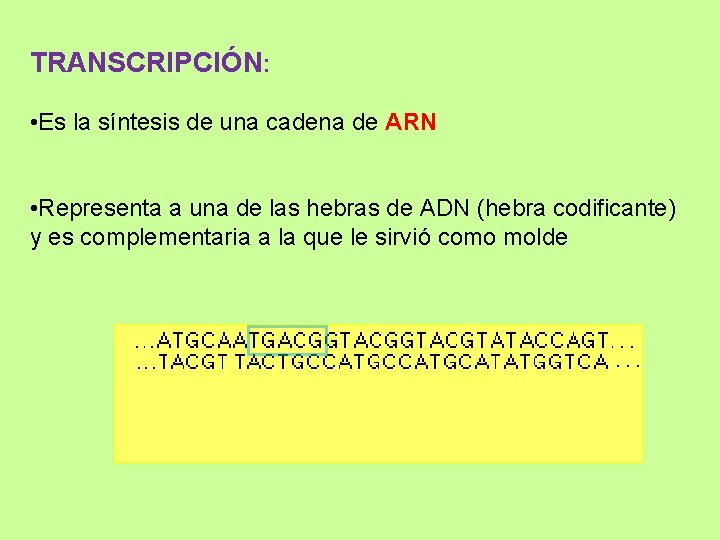 TRANSCRIPCIÓN:

•Es la síntesis de una cadena de ARN

•Representa a una de las hebras de ADN (hebra codificante) y es complementaria a la que le sirvió como molde

...ATGCAATGACGGTACGGTACGTATACCAGT...
...TACGTTACTGCCATGCCATGCATATGGTCA...